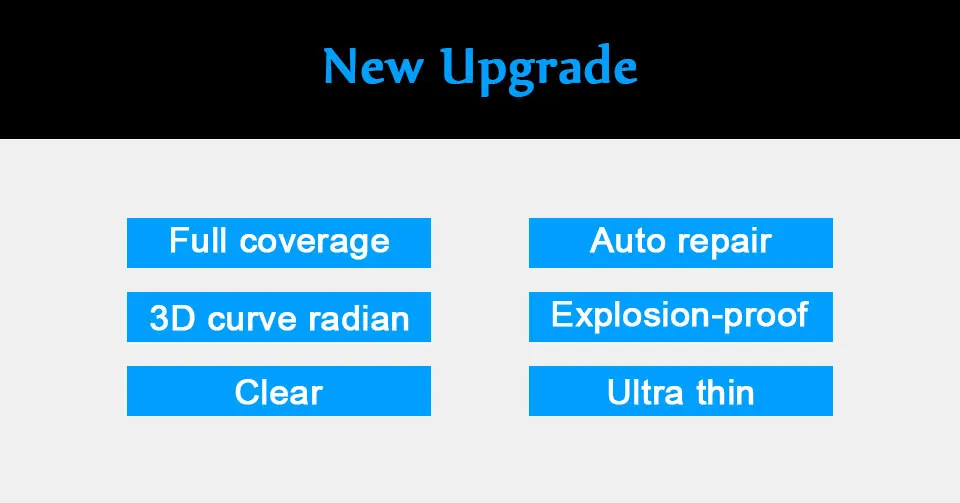 New Upgrade

Full coverage

3D curve radian

Clear

Auto repair

Explosion-proof

Ultra thin